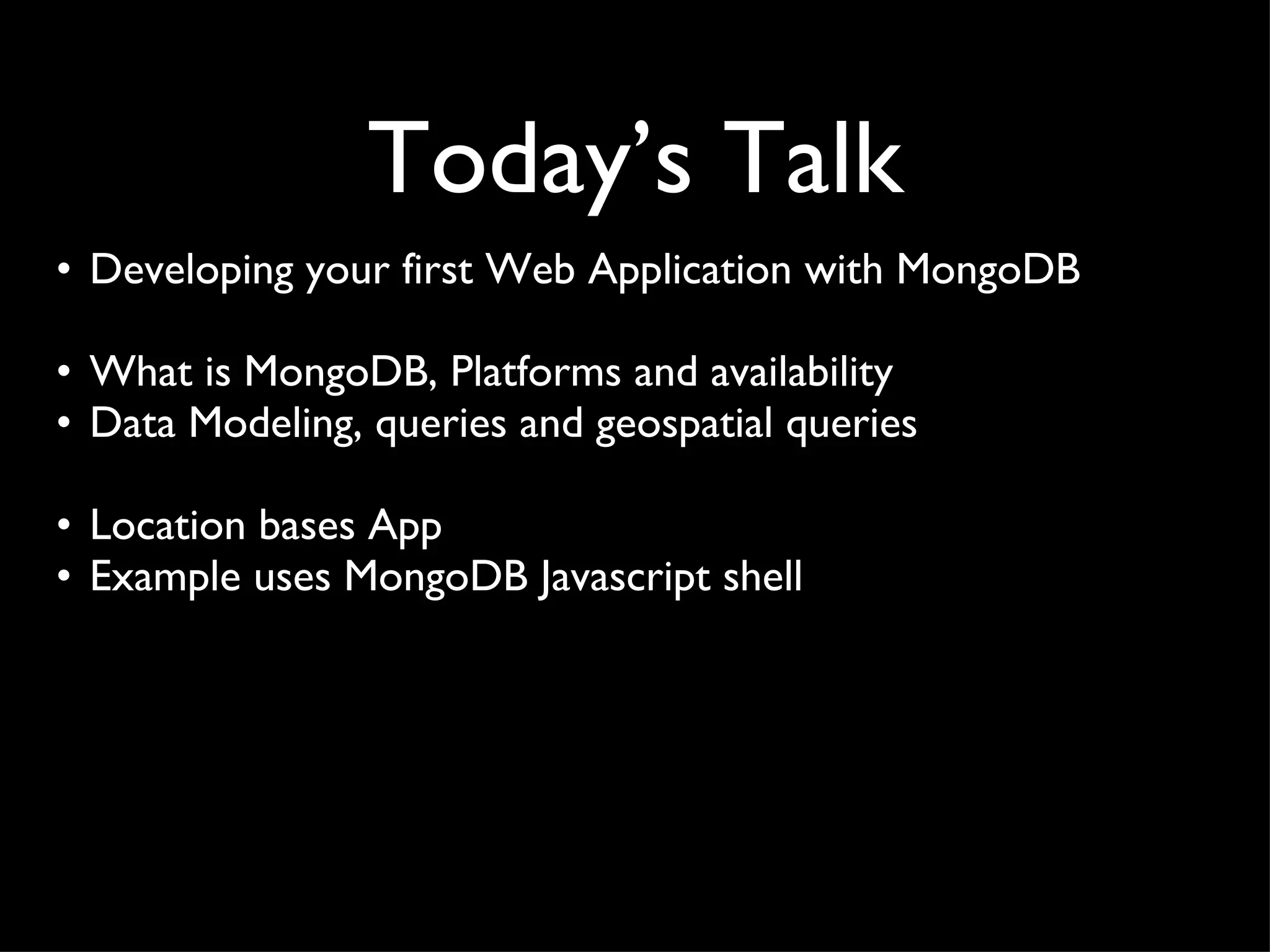 Today’s Talk

• Developing your first Web Application with MongoDB

• What is MongoDB, Platforms and availability
• Data Modeling, queries and geospatial queries

• Location bases App
• Example uses MongoDB Javascript shell